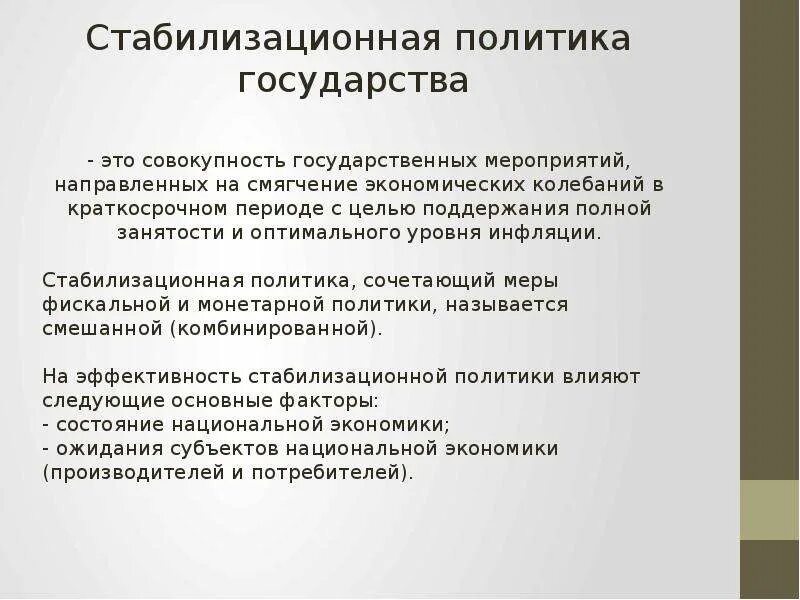 Стабилизационная политика государства

- это совокупность государственных мероприятий, направленных на смягчение экономических колебаний в краткосрочном периоде с целью поддержания полной занятости и оптимального уровня инфляции.

Стабилизационная политика, сочетающий меры фискальной и монетарной политики, называется смешанной (комбинированной).

На эффективность стабилизационной политики влияют следующие основные факторы:
- состояние национальной экономики;
- ожидания субъектов национальной экономики (производителей и потребителей).